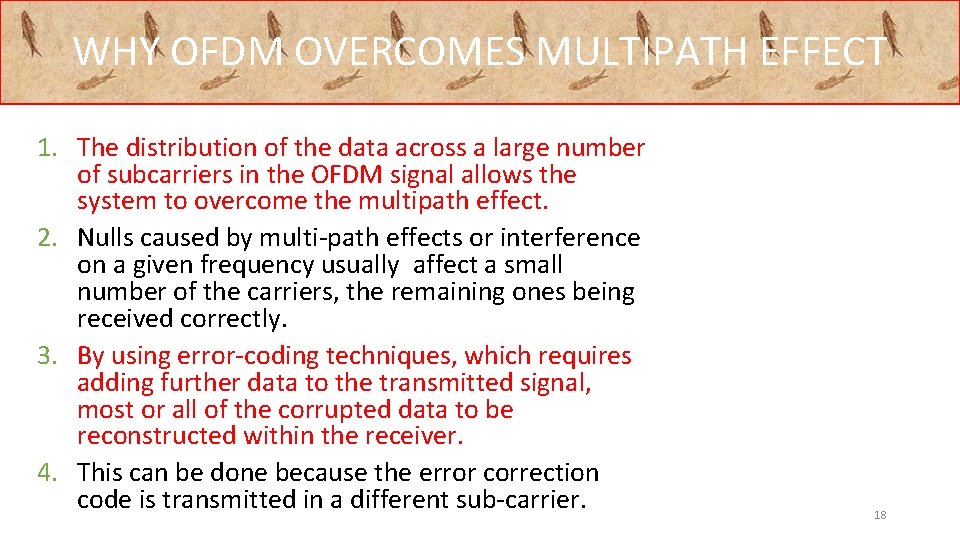 WHY OFDM OVERCOMES MULTIPATH EFFECT

1. The distribution of the data across a large number of subcarriers in the OFDM signal allows the system to overcome the multipath effect.
2. Nulls caused by multi-path effects or interference on a given frequency usually affect a small number of the carriers, the remaining ones being received correctly.
3. By using error-coding techniques, which requires adding further data to the transmitted signal, most or all of the corrupted data to be reconstructed within the receiver.
4. This can be done because the error correction code is transmitted in a different sub-carrier.

18